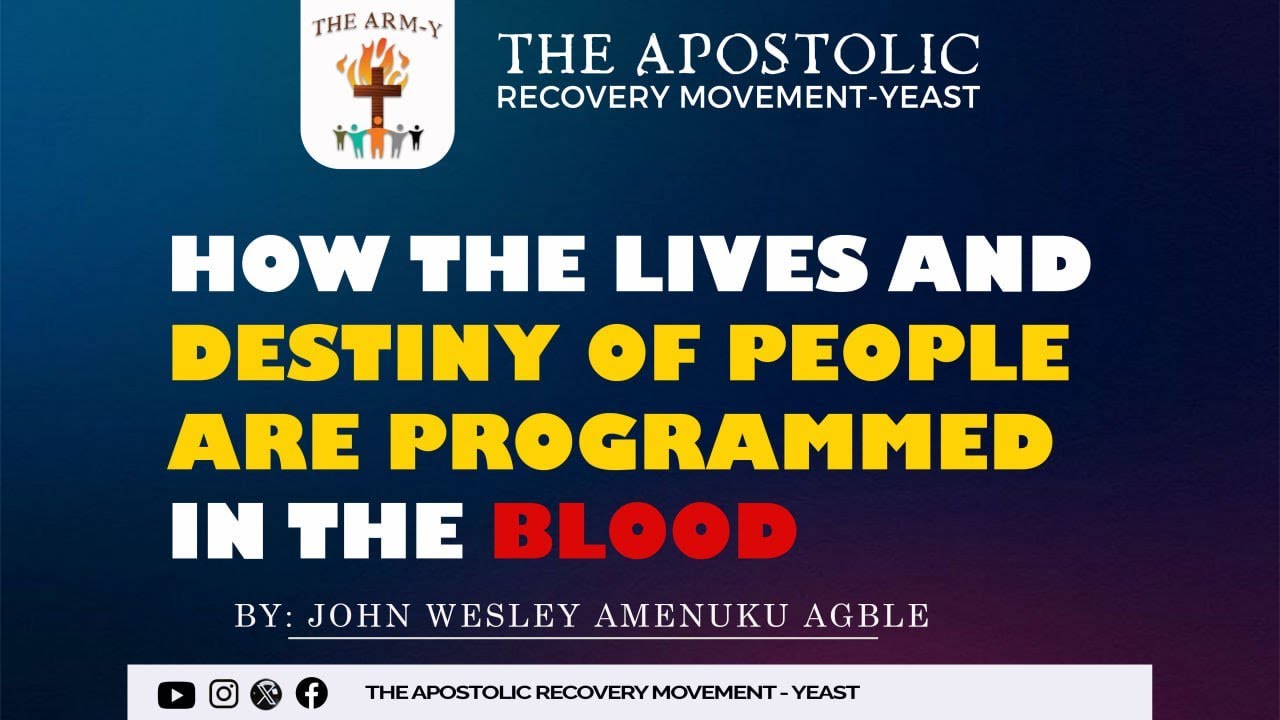 THE ARM-Y

THE APOSTOLIC
RECOVERY MOVEMENT-YEAST

HOW THE LIVES AND DESTINY OF PEOPLE ARE PROGRAMMED IN THE BLOOD

BY: JOHN WESLEY AMENUKU AGBLE

THE APOSTOLIC RECOVERY MOVEMENT - YEAST